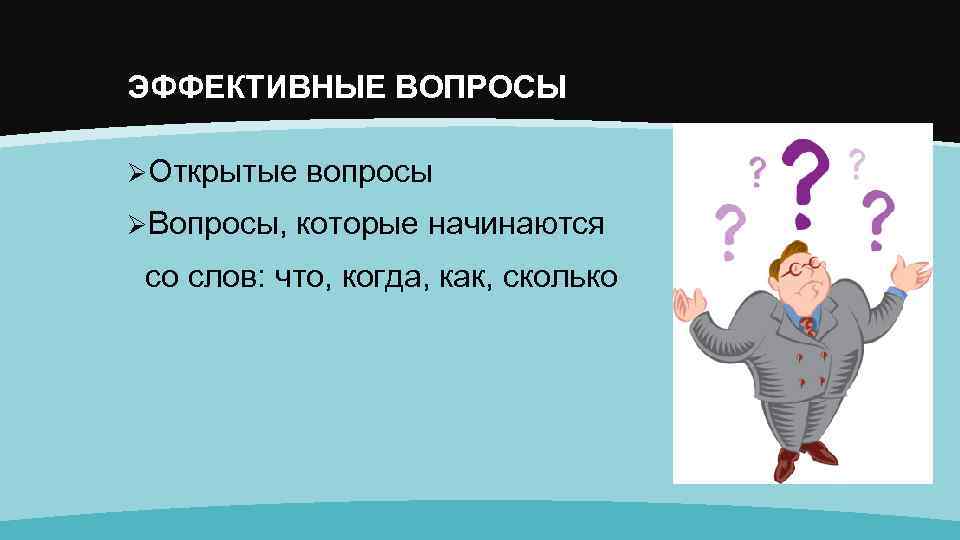 ЭФФЕКТИВНЫЕ ВОПРОСЫ

➢Открытые вопросы

➢Вопросы, которые начинаются со слов: что, когда, как, сколько

? ? ? ? ?